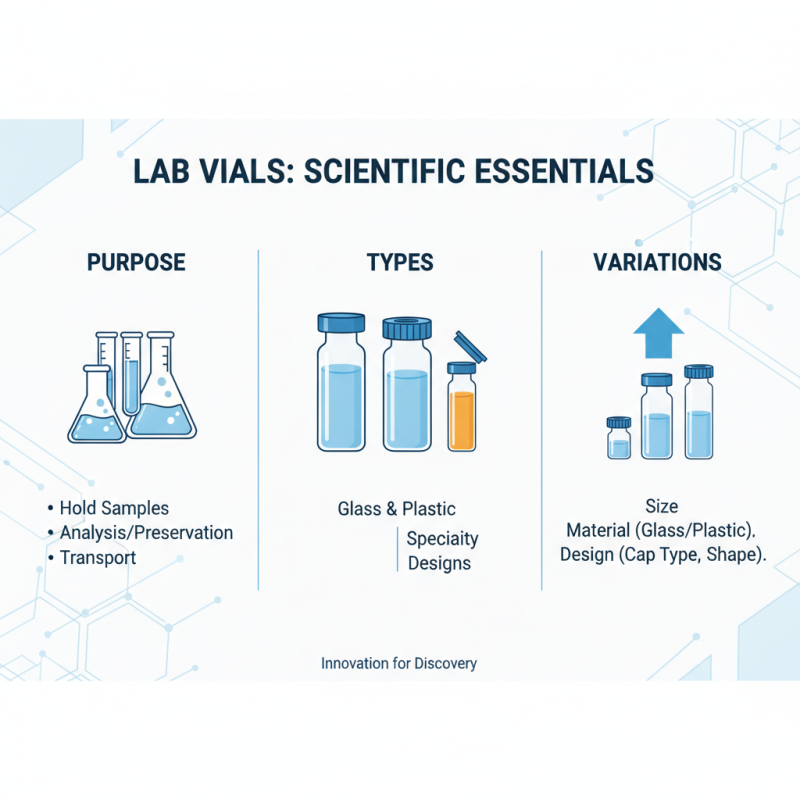 LAB VIALS: SCIENTIFIC ESSENTIALS

PURPOSE

• Hold Samples
• Analysis/Preservation
• Transport

TYPES

Glass & Plastic

Speciaity Designs

VARIATIONS

Size
Material (Glass/Plastic).
Design (Cap Type, Shape).

Innovation for Discovery